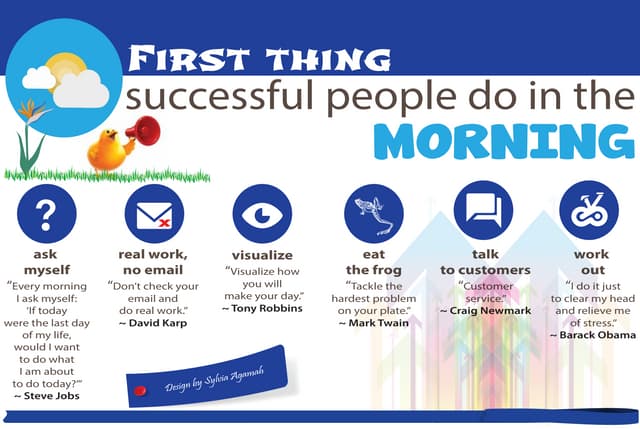 FIRST THING
successful people do in the
MORNING

ask myself
"Every morning I ask myself: 'If today were the last day of my life, would I want to do what I am about to do today?'"
~ Steve Jobs

real work, no email
"Don't check your email and do real work."
~ David Karp

visualize
"Visualize how you will make your day."
~ Tony Robbins

eat the frog
"Tackle the hardest problem on your plate."
~ Mark Twain

talk to customers
"Customer service."
~ Craig Newmark

work out
"I do it just to clear my head and relieve me of stress."
~ Barack Obama

Design by Sylvia Agamah